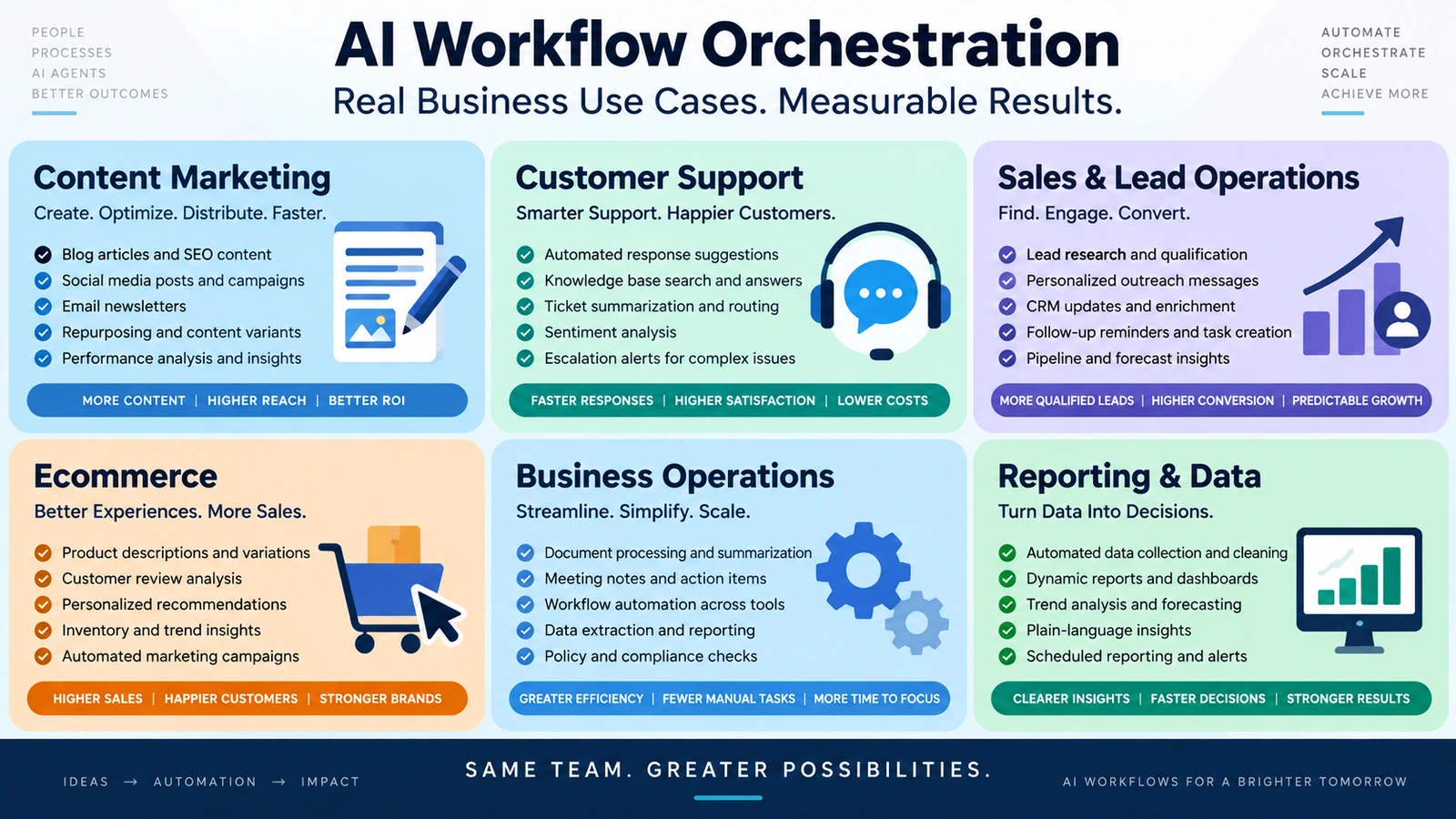 PEOPLE
PROCESSES
AI AGENTS
BETTER OUTCOMES

AI Workflow Orchestration
Real Business Use Cases. Measurable Results.

AUTOMATE
ORCHESTRATE
SCALE
ACHIEVE MORE

Content Marketing
Create. Optimize. Distribute. Faster.
Blog articles and SEO content
Social media posts and campaigns
Email newsletters
Repurposing and content variants
Performance analysis and insights
MORE CONTENT | HIGHER REACH | BETTER ROI

Customer Support
Smarter Support. Happier Customers.
Automated response suggestions
Knowledge base search and answers
Ticket summarization and routing
Sentiment analysis
Escalation alerts for complex issues
FASTER RESPONSES | HIGHER SATISFACTION | LOWER COSTS

Sales & Lead Operations
Find. Engage. Convert.
Lead research and qualification
Personalized outreach messages
CRM updates and enrichment
Follow-up reminders and task creation
Pipeline and forecast insights
MORE QUALIFIED LEADS | HIGHER CONVERSION | PREDICTABLE GROWTH

Ecommerce
Better Experiences. More Sales.
Product descriptions and variations
Customer review analysis
Personalized recommendations
Inventory and trend insights
Automated marketing campaigns
HIGHER SALES | HAPPIER CUSTOMERS | STRONGER BRANDS

Business Operations
Streamline. Simplify. Scale.
Document processing and summarization
Meeting notes and action items
Workflow automation across tools
Data extraction and reporting
Policy and compliance checks
GREATER EFFICIENCY | FEWER MANUAL TASKS | MORE TIME TO FOCUS

Reporting & Data
Turn Data Into Decisions.
Automated data collection and cleaning
Dynamic reports and dashboards
Trend analysis and forecasting
Plain-language insights
Scheduled reporting and alerts
CLEARER INSIGHTS | FASTER DECISIONS | STRONGER RESULTS

IDEAS → AUTOMATION → IMPACT
SAME TEAM. GREATER POSSIBILITIES.
AI WORKFLOWS FOR A BRIGHTER TOMORROW